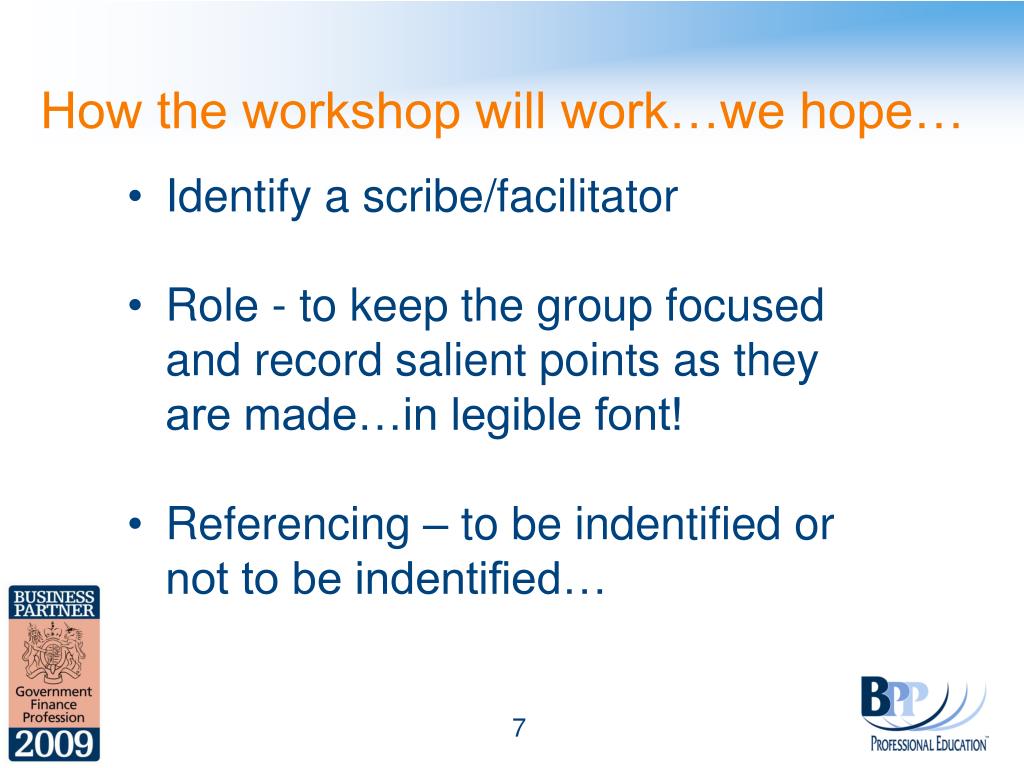 How the workshop will work…we hope…

• Identify a scribe/facilitator

• Role - to keep the group focused and record salient points as they are made…in legible font!

• Referencing – to be indentified or not to be indentified…

BUSINESS PARTNER

Government Finance Profession

2009

7

BPP

PROFESSIONAL EDUCATION